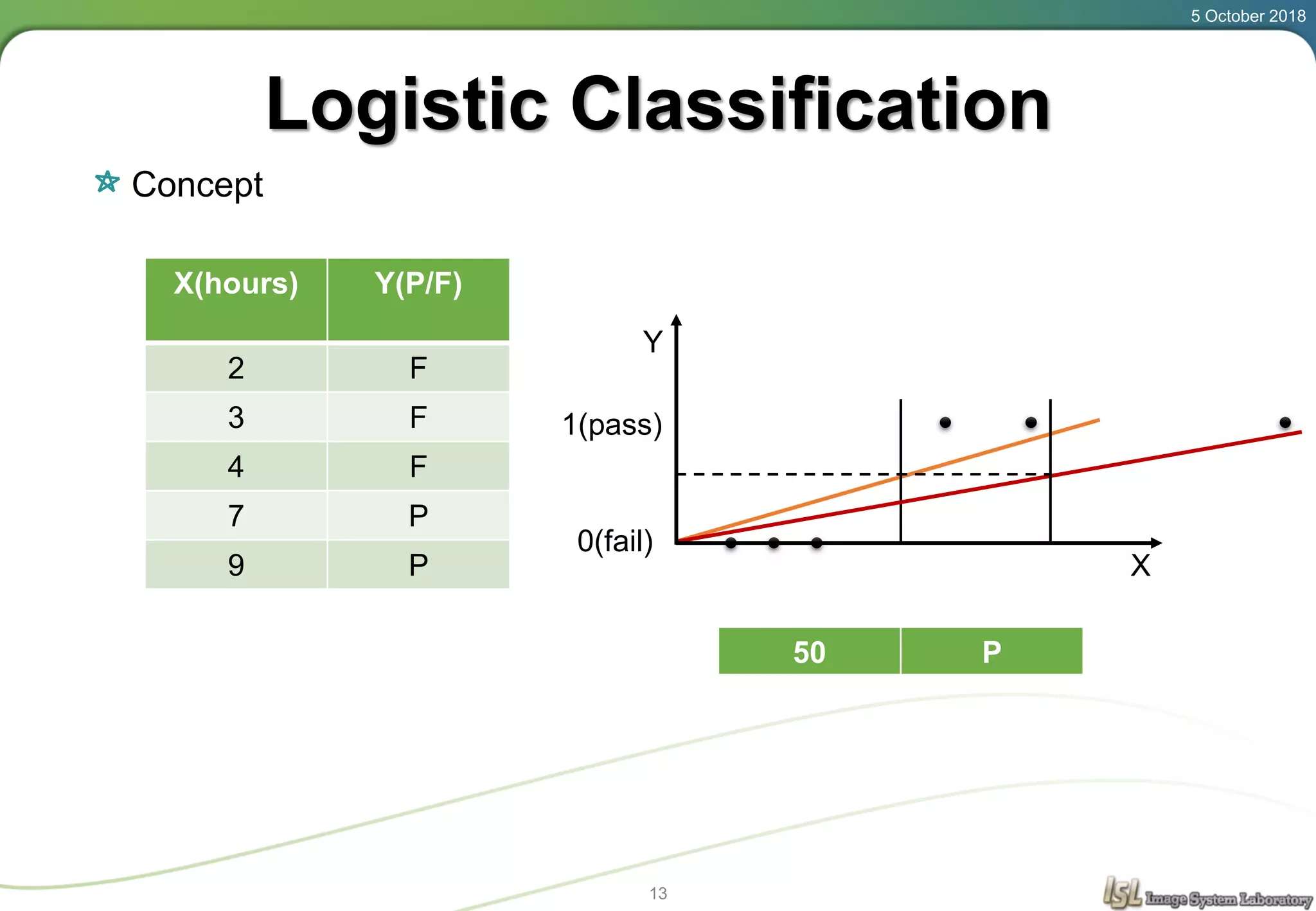 5 October 2018

Logistic Classification

Concept

| X(hours) | Y(P/F) |
|---|---|
| 2 | F |
| 3 | F |
| 4 | F |
| 7 | P |
| 9 | P |

Y

1(pass)

0(fail)

X

| 50 | P |
|---|---|

13

ISL Image System Laboratory